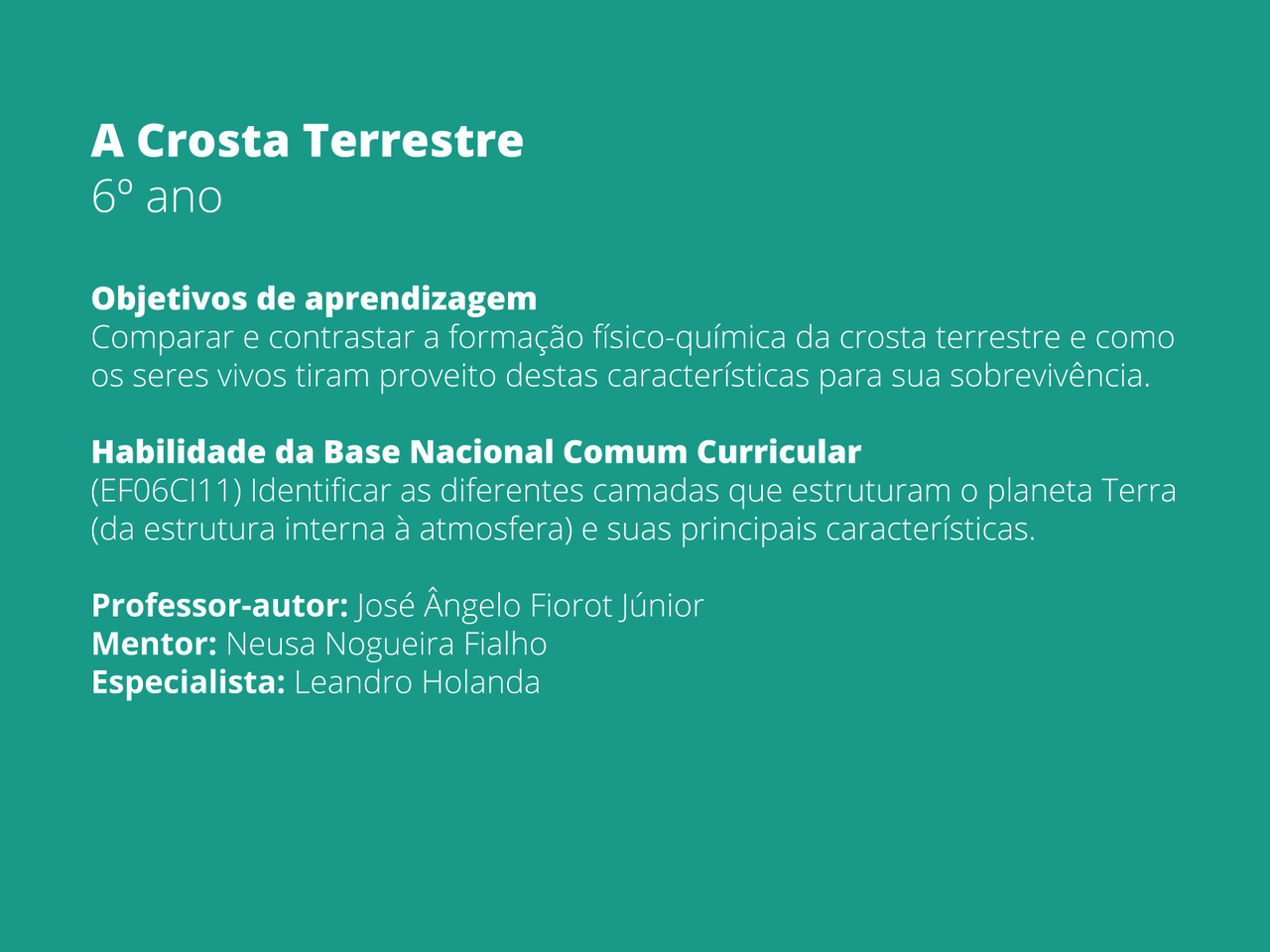 A Crosta Terrestre
6º ano

Objetivos de aprendizagem
Comparar e contrastar a formação físico-química da crosta terrestre e como os seres vivos tiram proveito destas características para sua sobrevivência.

Habilidade da Base Nacional Comum Curricular
(EF06CI11) Identificar as diferentes camadas que estruturam o planeta Terra (da estrutura interna à atmosfera) e suas principais características.

Professor-autor: José Ângelo Fiorot Júnior
Mentor: Neusa Nogueira Fialho
Especialista: Leandro Holanda